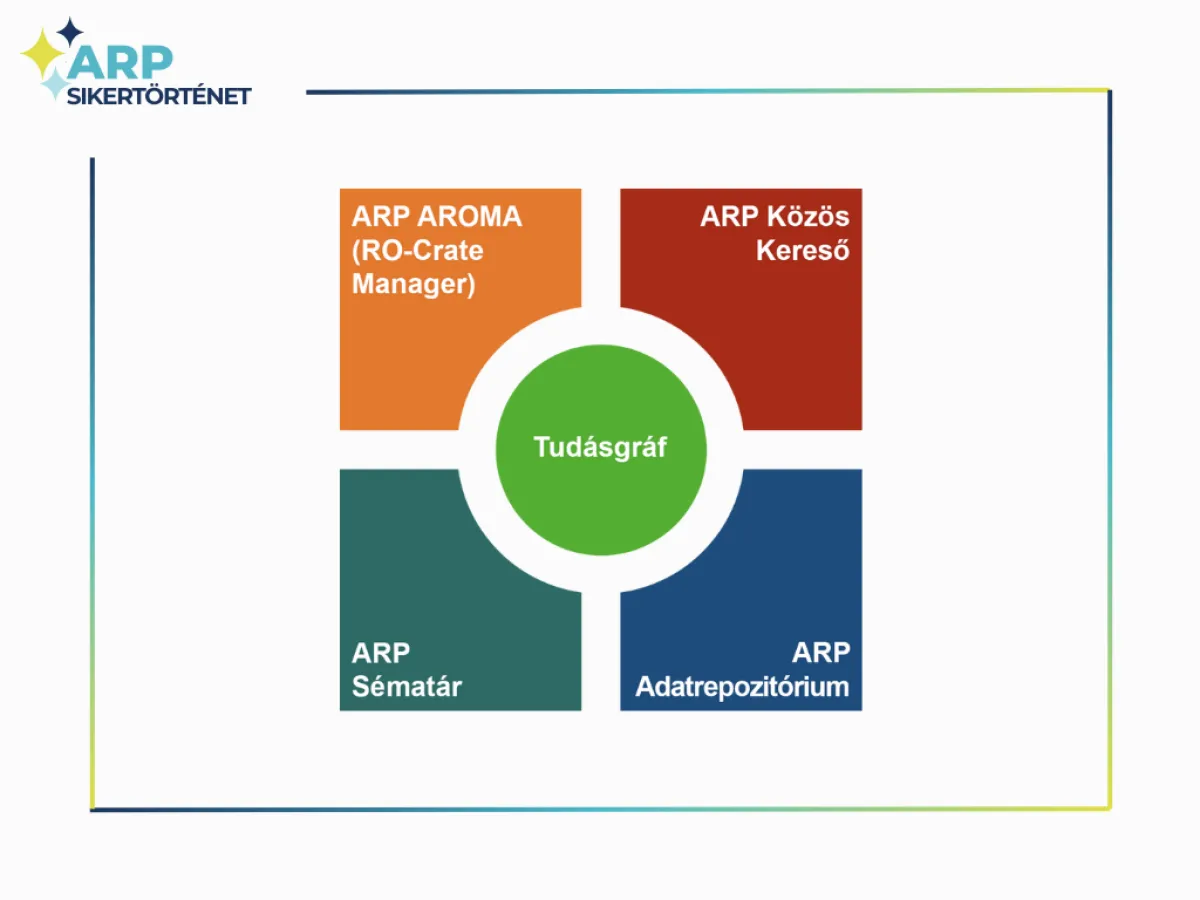 ARP
SIKERTÖRTÉNET

ARP AROMA (RO-Crate Manager)

ARP Közös Kereső

Tudásgráf

ARP Sématár

ARP Adatrepozitórium